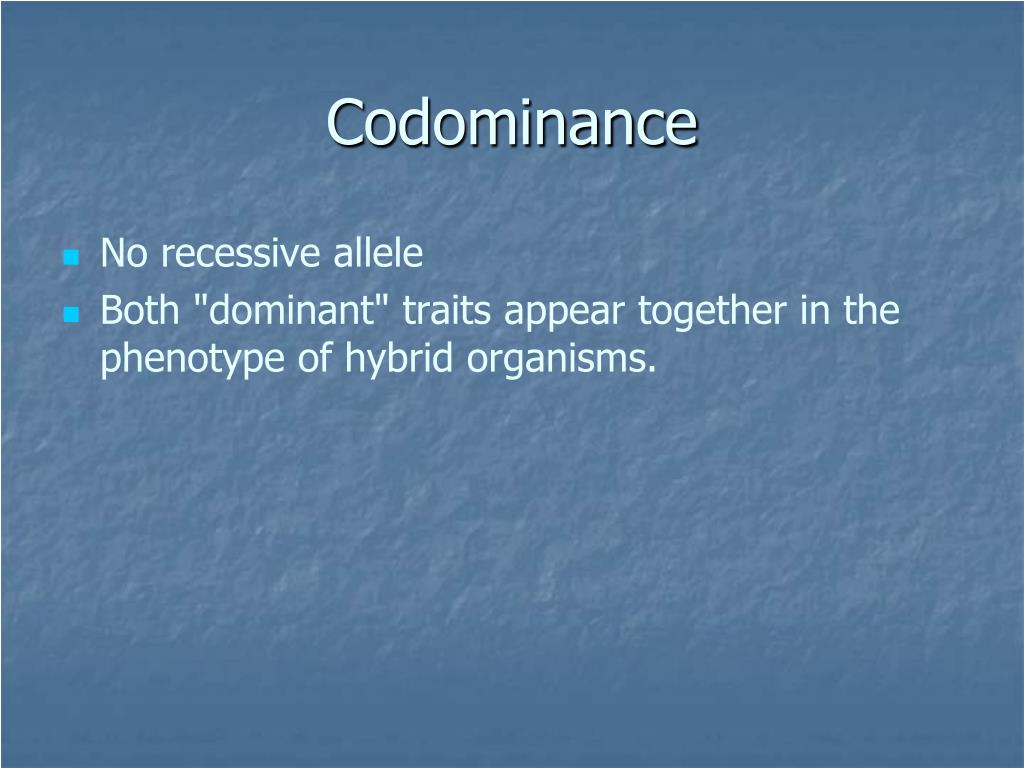 Codominance

- No recessive allele
- Both "dominant" traits appear together in the phenotype of hybrid organisms.